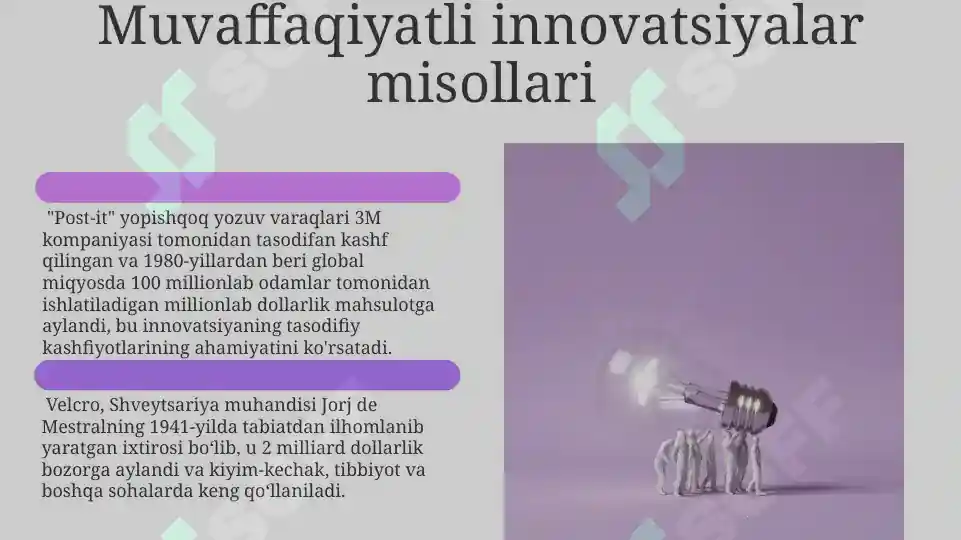 Muvaffaqiyatli innovatsiyalar misollari

"Post-it" yopishqoq yozuv varaqlari 3M kompaniyasi tomonidan tasodifan kashf qilingan va 1980-yillardan beri global miqyosda 100 millionlab odamlar tomonidan ishlatiladigan millionlab dollarlik mahsulotga aylandi, bu innovatsiyaning tasodifiy kashfiyotlarining ahamiyatini ko'rsatadi.

Velcro, Shveytsariya muhandisi Jorj de Mestralning 1941-yilda tabiatdan ilhomlanib yaratgan ixtirosi boʻlib, u 2 milliard dollarlik bozorga aylandi va kiyim-kechak, tibbiyot va boshqa sohalarda keng qoʻllaniladi.